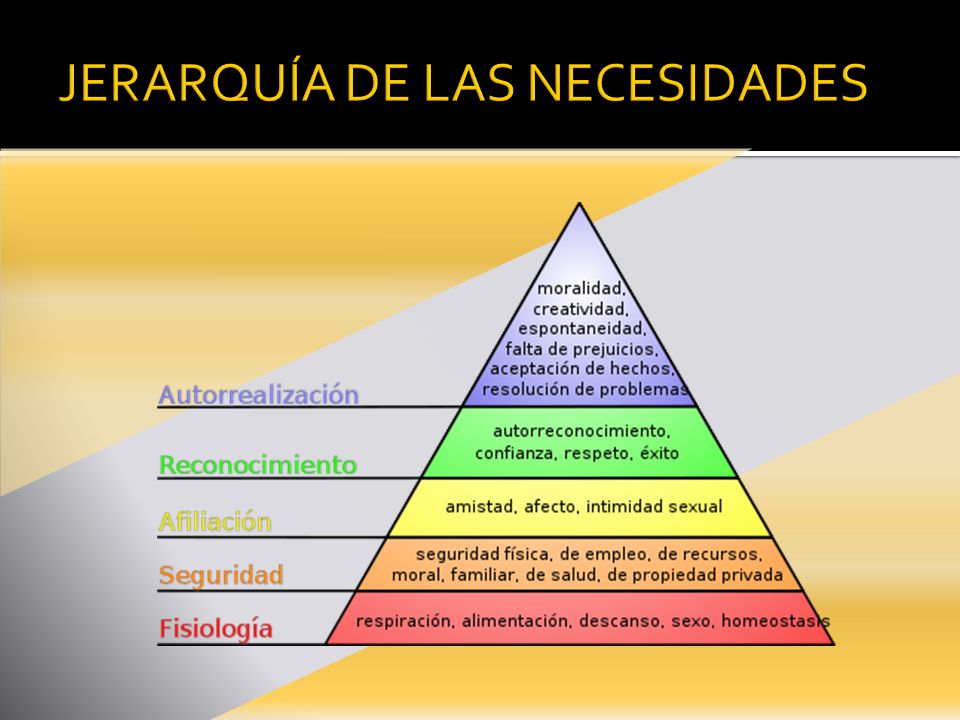 JERARQUÍA DE LAS NECESIDADES

Autorrealización
moralidad, creatividad, espontaneidad, falta de prejuicios, aceptación de hechos, resolución de problemas

Reconocimiento
autorreconocimiento, confianza, respeto, éxito

Afiliación
amistad, afecto, intimidad sexual

Seguridad
seguridad física, de empleo, de recursos, moral, familiar, de salud, de propiedad privada

Fisiología
respiración, alimentación, descanso, sexo, homeostasis